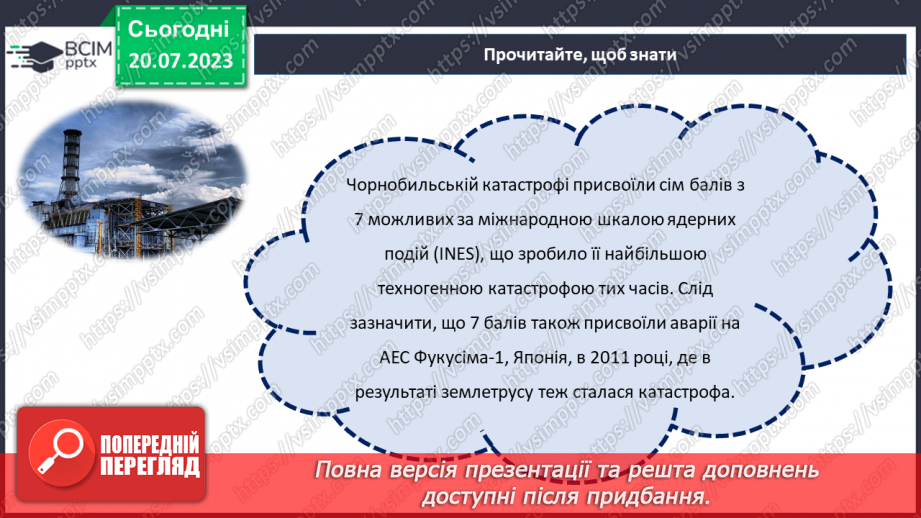 ВСІМ pptx

Сьогодні 20.07.2023

Прочитайте, щоб знати

Чорнобильській катастрофі присвоїли сім балів з 7 можливих за міжнародною шкалою ядерних подій (INES), що зробило її найбільшою техногенною катастрофою тих часів. Слід зазначити, що 7 балів також присвоїли аварії на АЕС Фукусіма-1, Японія, в 2011 році, де в результаті землетрусу теж сталася катастрофа.

ПОПЕРЕДНІЙ ПЕРЕГЛЯД

Повна версія презентації та решта доповнень доступні після придбання.

https://vsimpptx.com